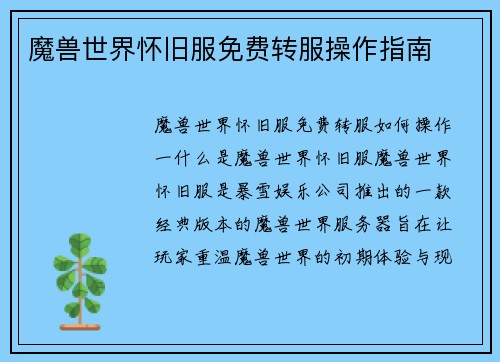 魔兽世界怀旧服免费转服操作指南

魔兽世界怀旧服免费转服如何操作一什么是魔兽世界怀旧服魔兽世界怀旧服是暴雪娱乐公司推出的一款经典版本的魔兽世界服务器旨在让玩家重温魔兽世界的初期体验与现